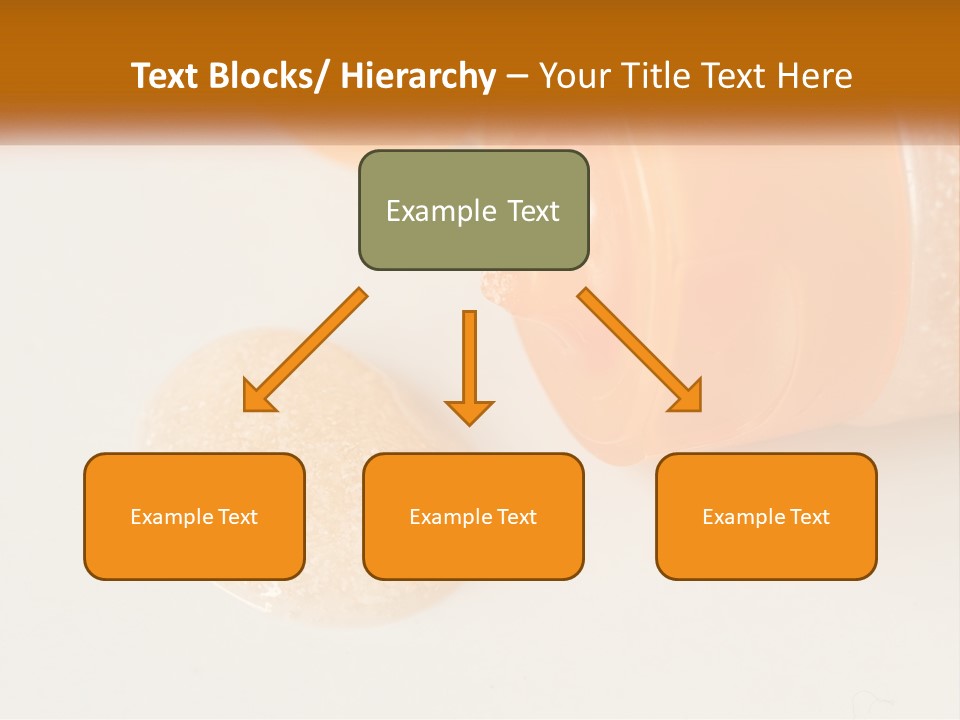 Text Blocks/ Hierarchy – Your Title Text Here

Example Text

Example Text

Example Text

Example Text